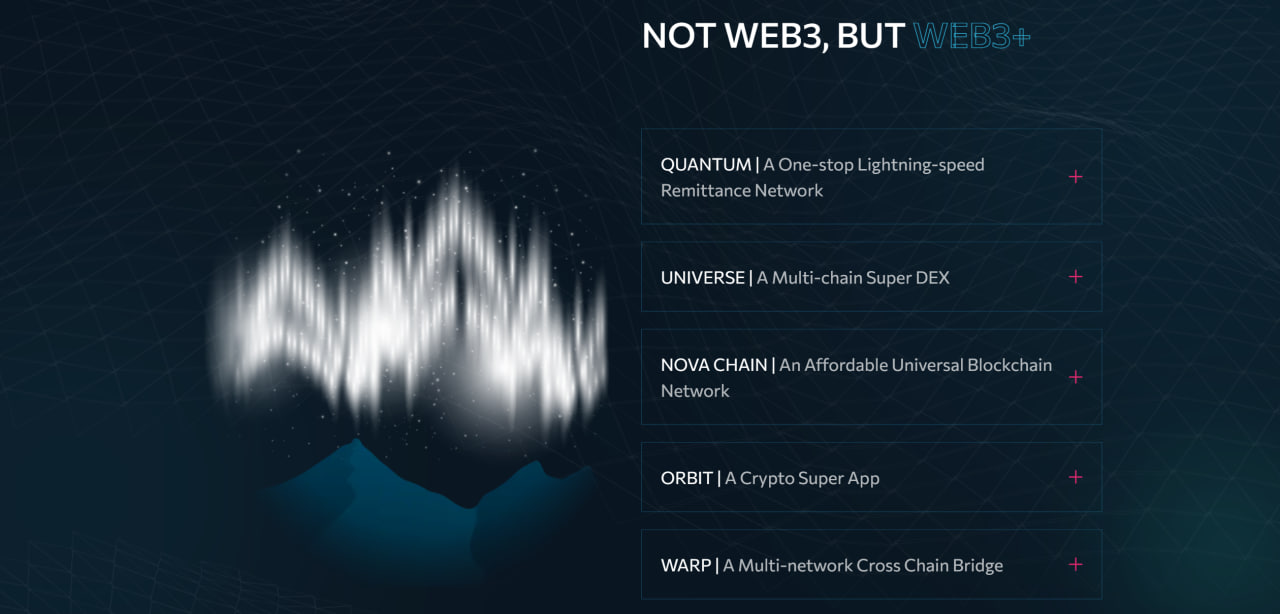 NOT WEB3, BUT WEB3+

QUANTUM | A One-stop Lightning-speed Remittance Network +

UNIVERSE | A Multi-chain Super DEX +

NOVA CHAIN | An Affordable Universal Blockchain Network +

ORBIT | A Crypto Super App +

WARP | A Multi-network Cross Chain Bridge +